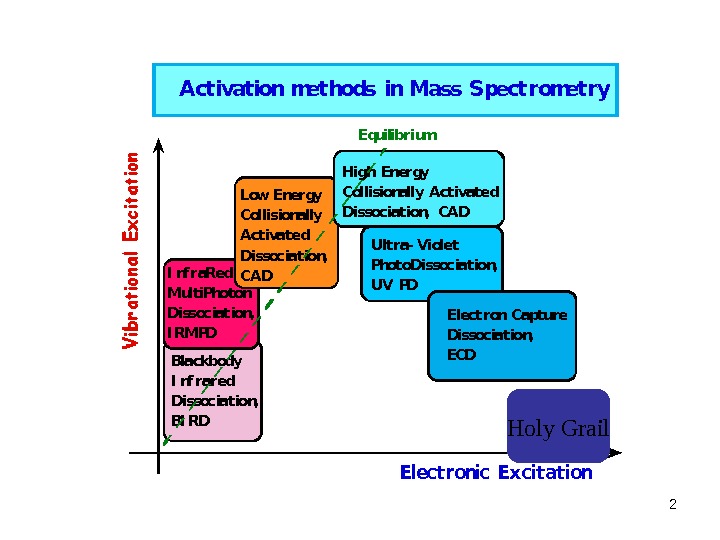 Activation methods in Mass Spectrometry

Equilibrium

Vibrational Excitation

High Energy Collisionally Activated Dissociation, CAD

Low Energy Collisionally Activated Dissociation, CAD

Ultra-Violet PhotoDissociation, UV PD

InfraRed MultiPhoton Dissociation, IRMPD

Electron Capture Dissociation, ECD

Blackbody Infrared Dissociation, BIRD

Holy Grail

Electronic Excitation

2